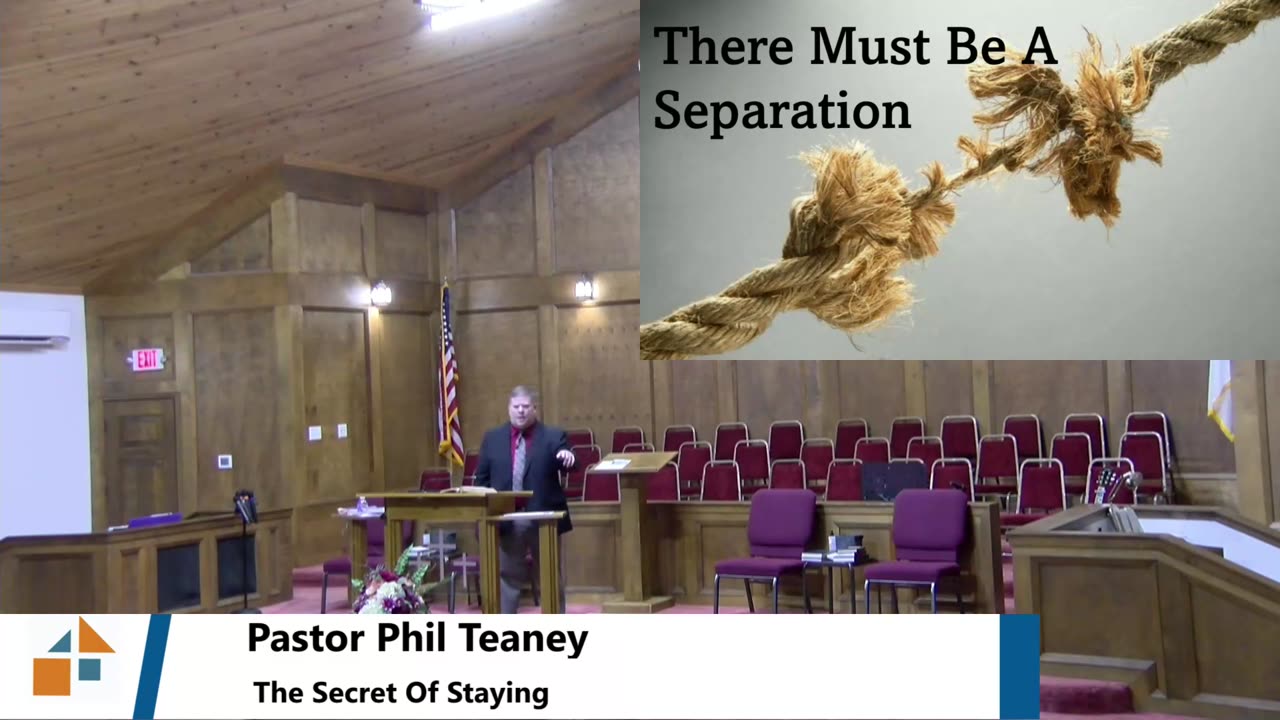 There Must Be A Separation

EXIT

Pastor Phil Teaney

The Secret Of Staying